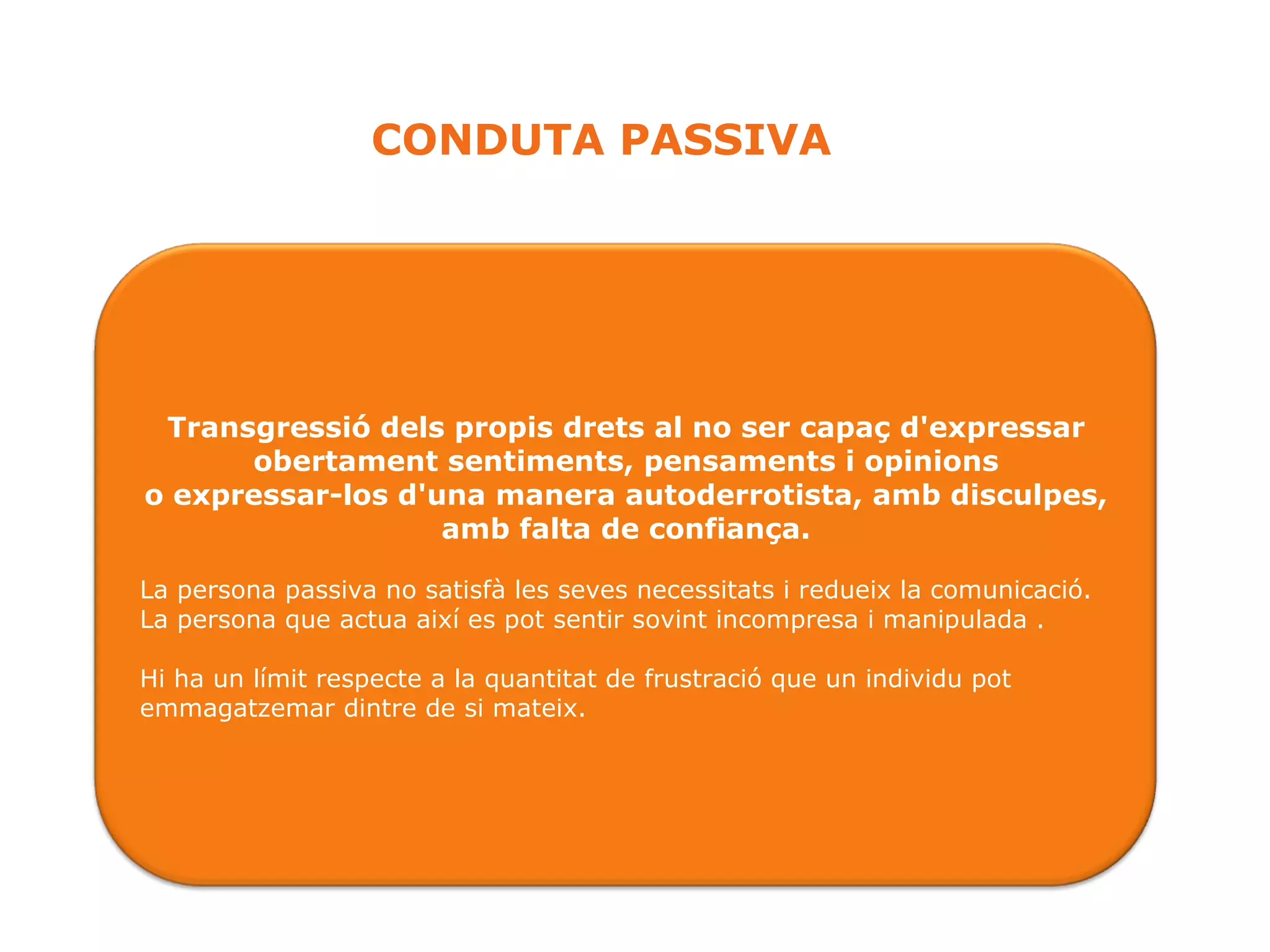 CONDUTA PASSIVA

Transgressió dels propis drets al no ser capaç d'expressar obertament sentiments, pensaments i opinions o expressar-los d'una manera autoderrotista, amb disculpes, amb falta de confiança.

La persona passiva no satisfà les seves necessitats i redueix la comunicació. La persona que actua així es pot sentir sovint incompresa i manipulada .

Hi ha un límit respecte a la quantitat de frustració que un individu pot emmagatzemar dintre de si mateix.